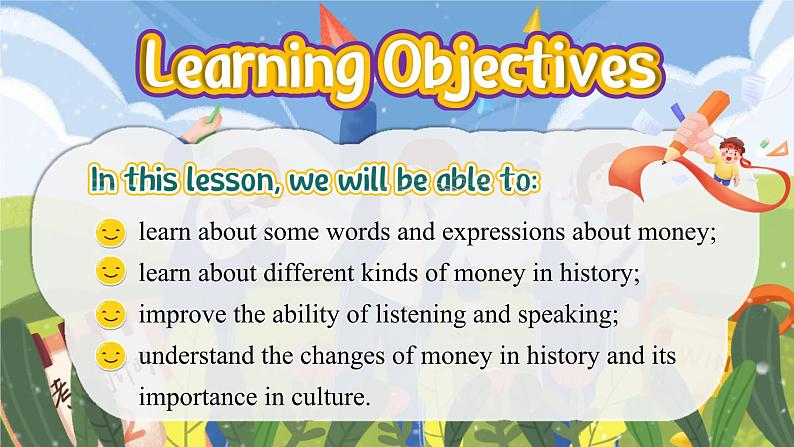 Learning Objectives

In this lesson, we will be able to:

learn about some words and expressions about money;

learn about different kinds of money in history;

improve the ability of listening and speaking;

understand the changes of money in history and its importance in culture.